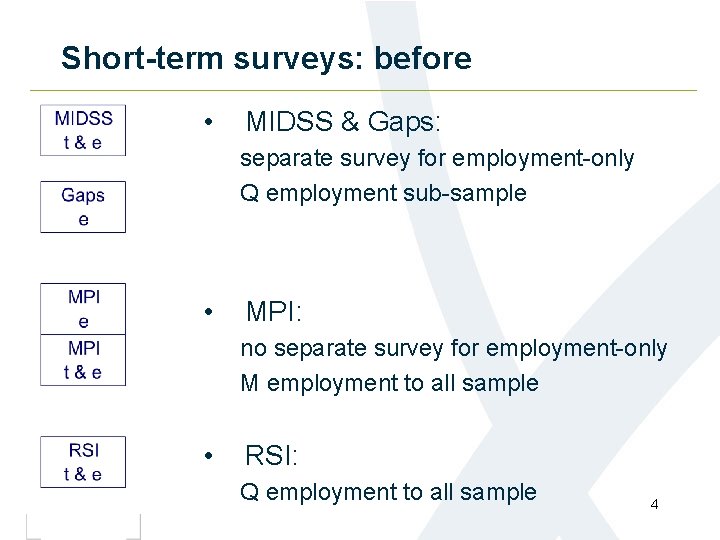 Short-term surveys: before

MIDSS
t & e

Gaps
e

MPI
e

MPI
t & e

RSI
t & e

• MIDSS & Gaps:
separate survey for employment-only
Q employment sub-sample

• MPI:
no separate survey for employment-only
M employment to all sample

• RSI:
Q employment to all sample

4